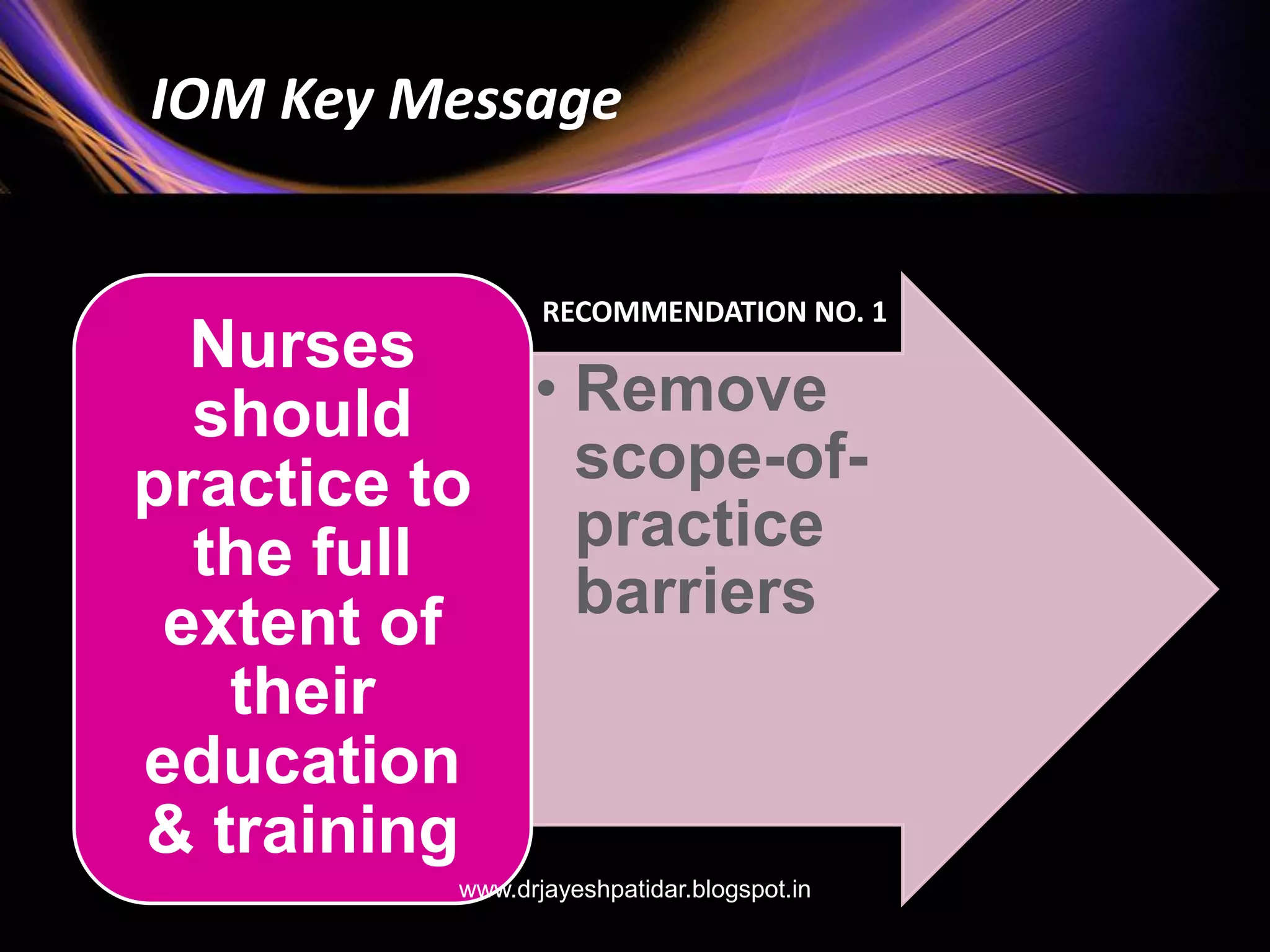 IOM Key Message

Nurses should practice to the full extent of their education & training

RECOMMENDATION NO. 1

• Remove scope-of-practice barriers

www.drjayeshpatidar.blogspot.in